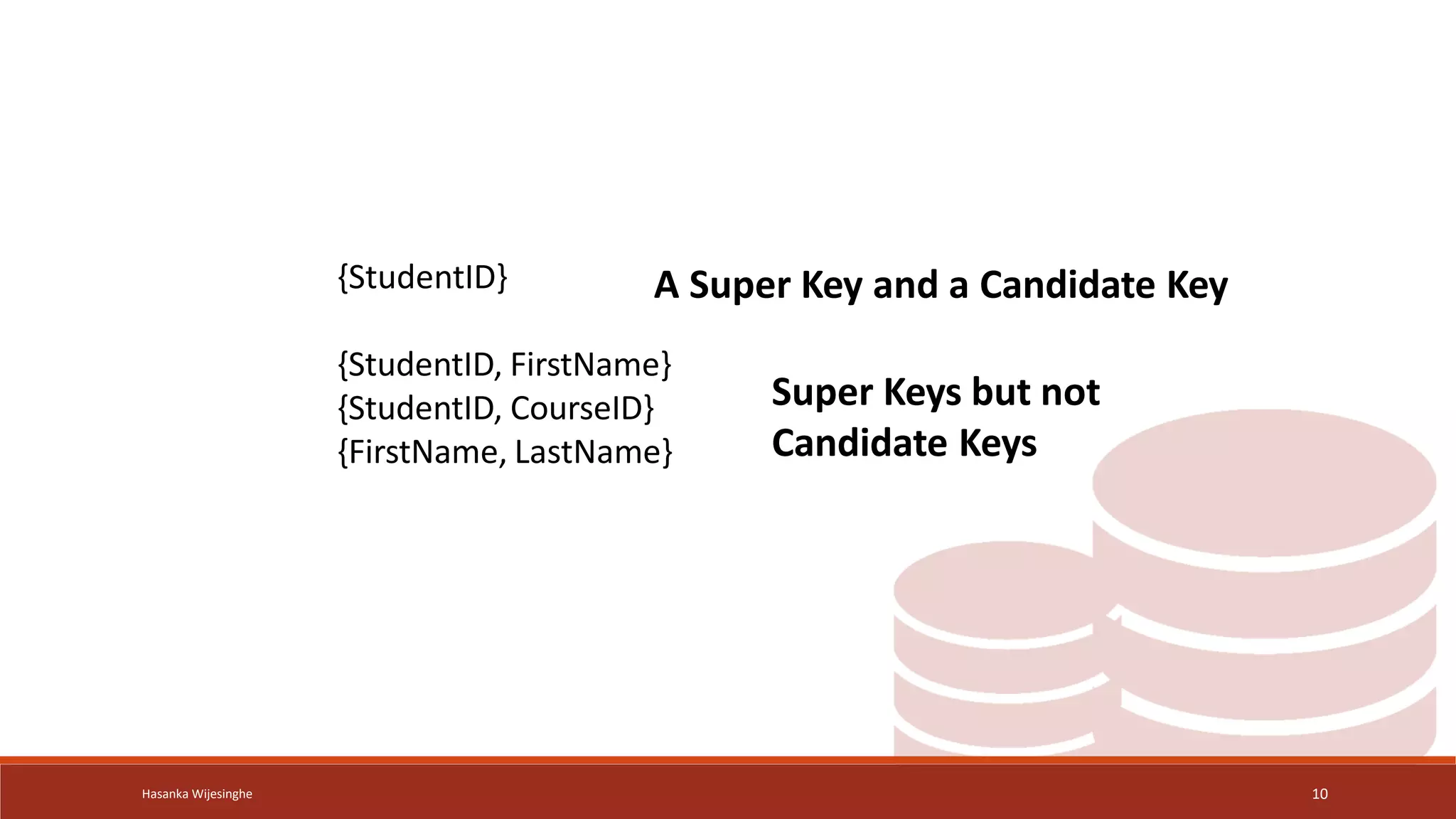 {StudentID}

A Super Key and a Candidate Key

{StudentID, FirstName}
{StudentID, CourseID}
{FirstName, LastName}

Super Keys but not Candidate Keys

Hasanka Wijesinghe

10